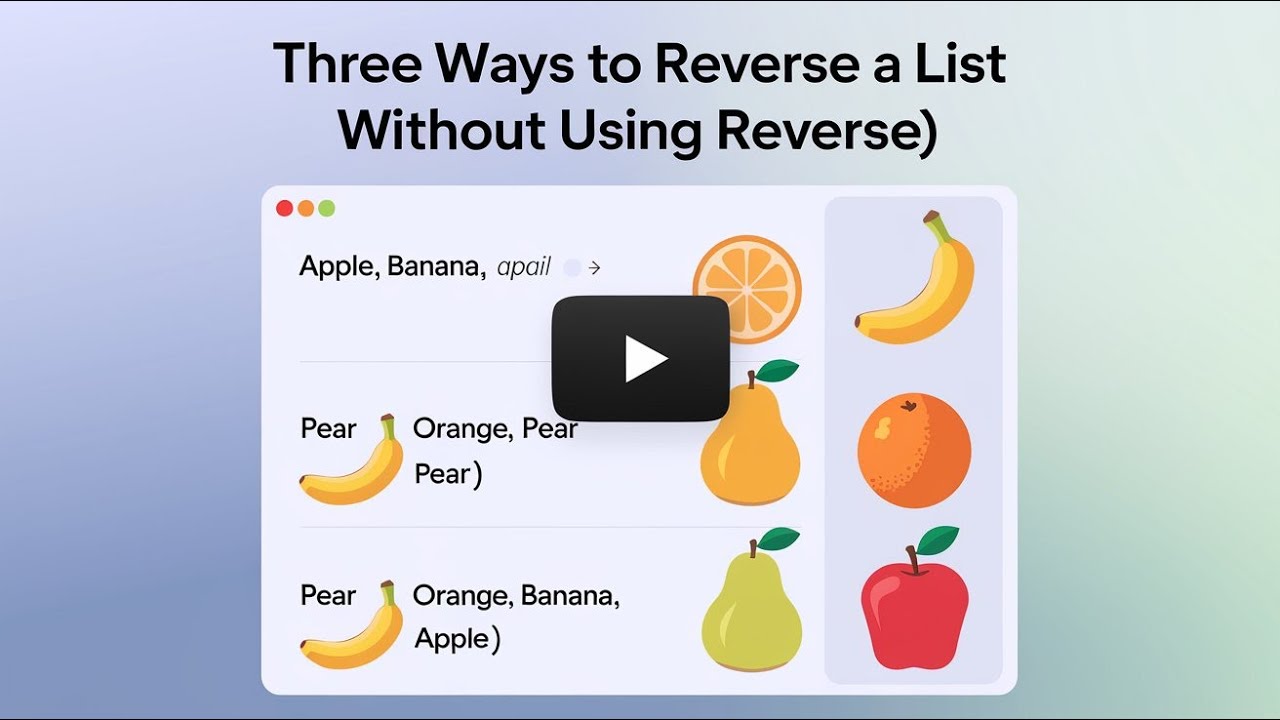 Three Ways to Reverse a List Without Using Reverse)

Apple, Banana, apail →

Pear Orange, Pear Pear)

Pear Orange, Banana, Apple)